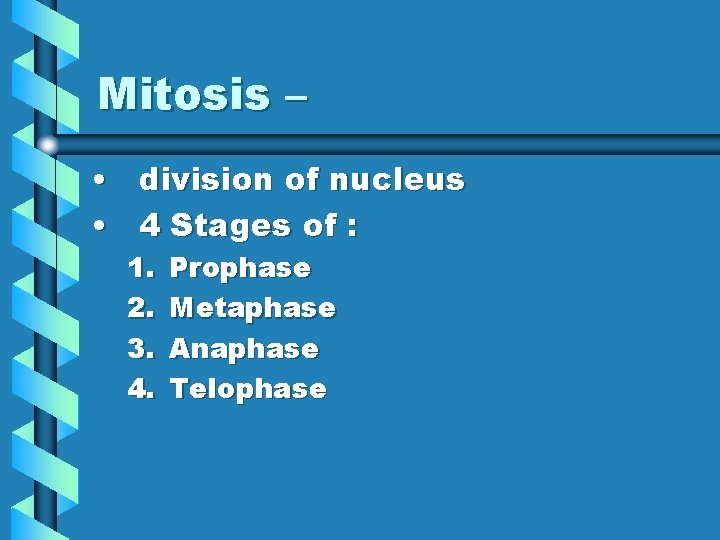 Mitosis –

• division of nucleus
• 4 Stages of :
1. Prophase
2. Metaphase
3. Anaphase
4. Telophase